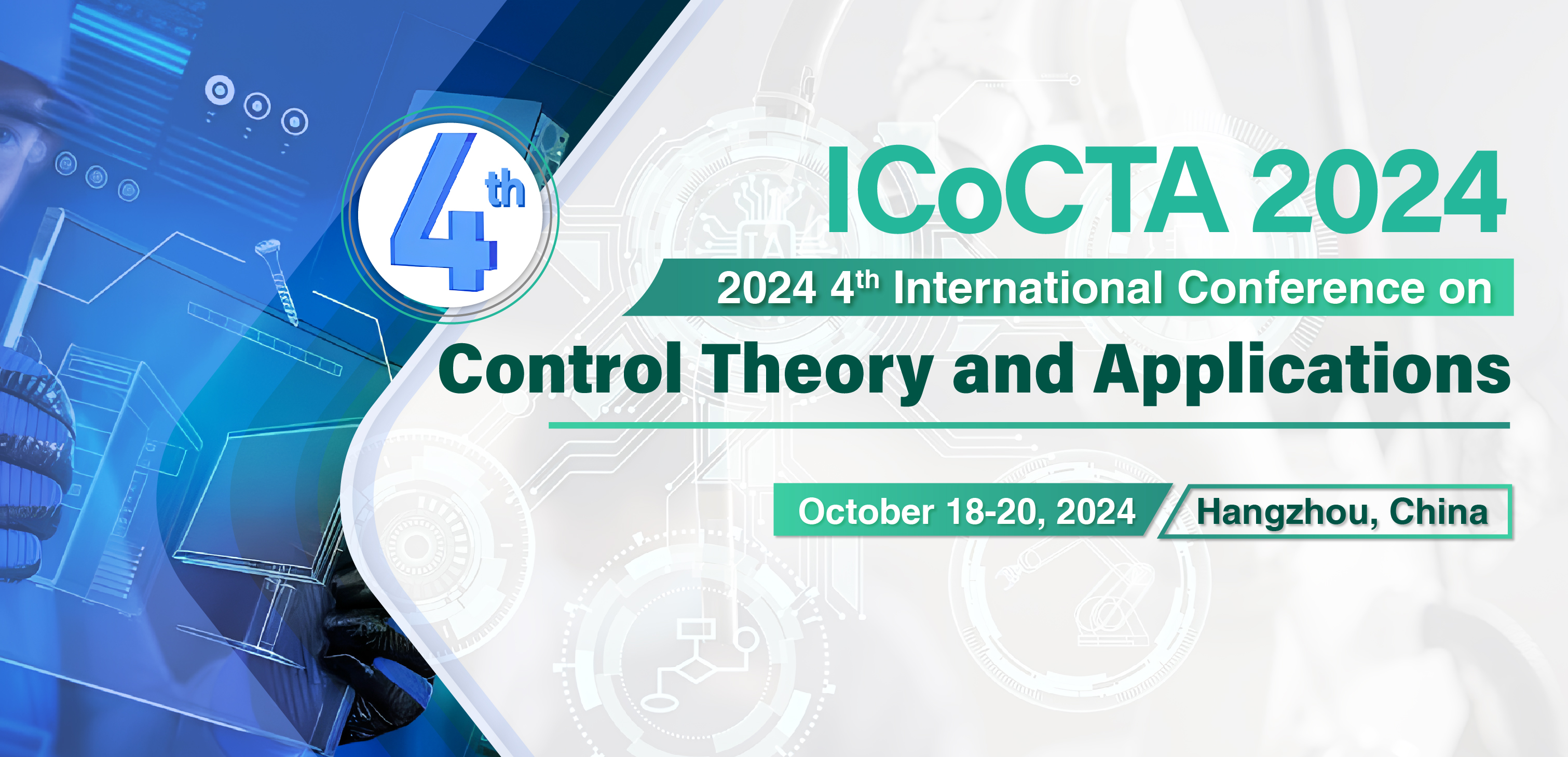 4th

ICoCTA 2024

2024 4th International Conference on

Control Theory and Applications

October 18-20, 2024

Hangzhou, China